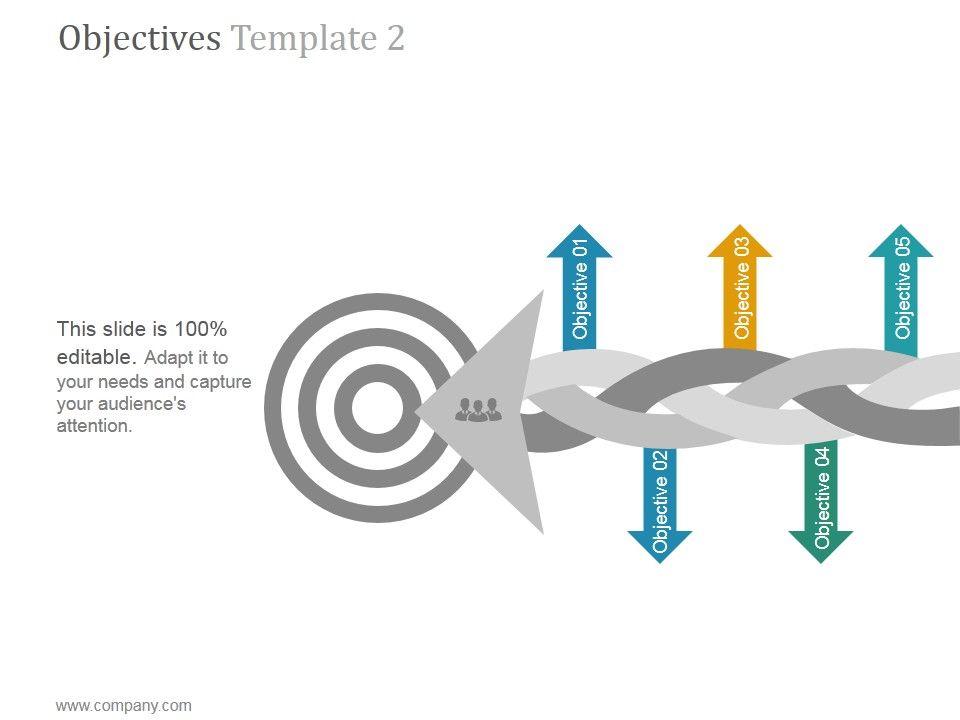 Objectives Template 2

This slide is 100% editable. Adapt it to your needs and capture your audience's attention.

Objective 01

Objective 03

Objective 05

Objective 02

Objective 04

www.company.com